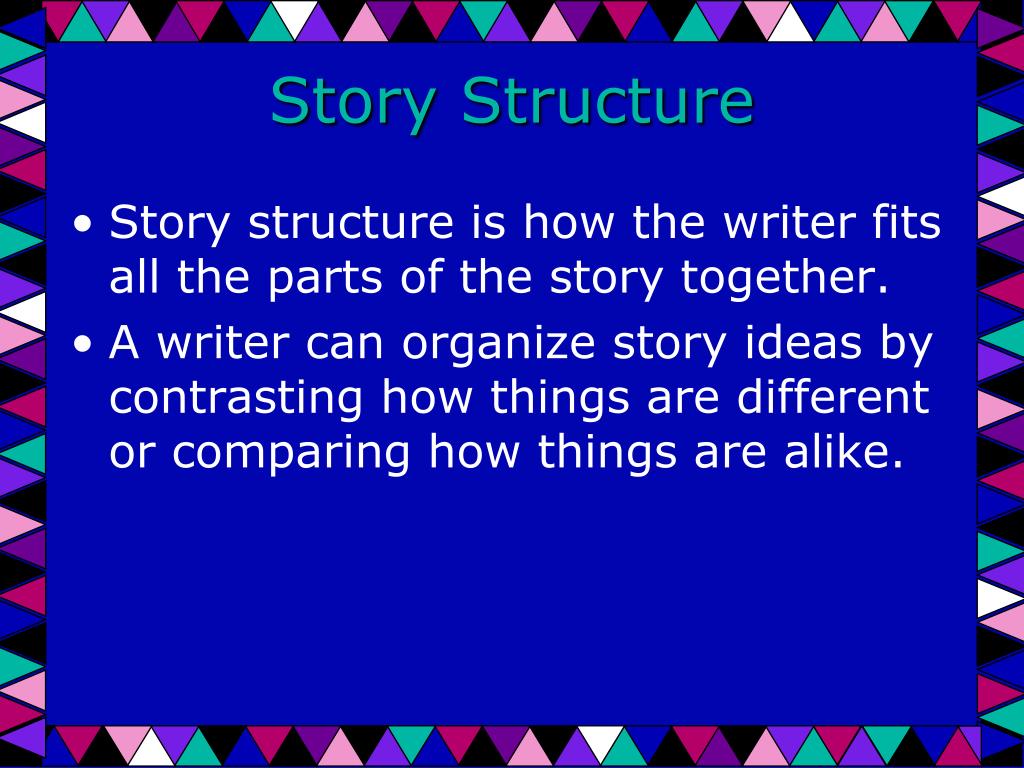 Story Structure

• Story structure is how the writer fits all the parts of the story together.

• A writer can organize story ideas by contrasting how things are different or comparing how things are alike.